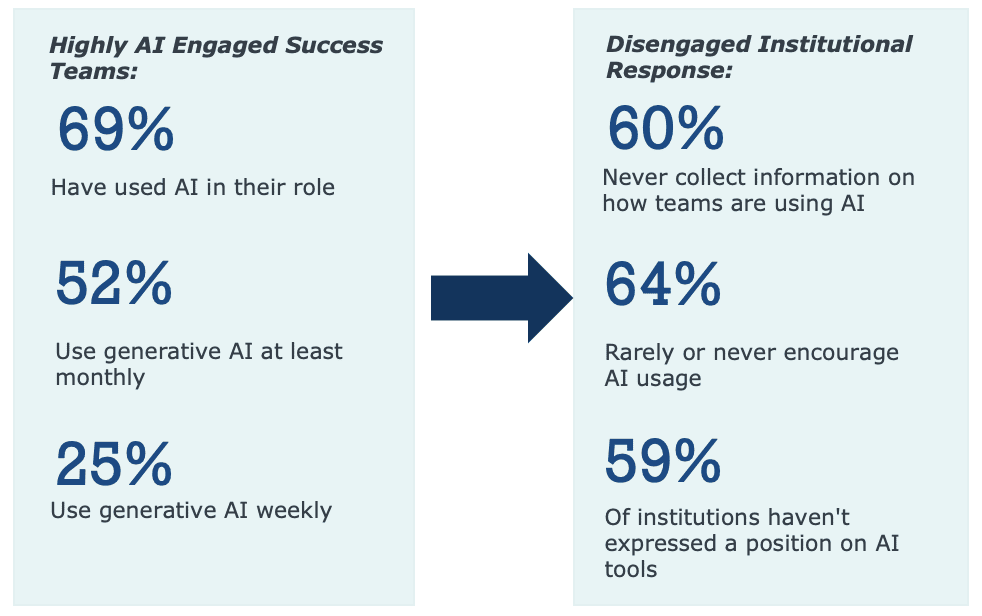 Highly AI Engaged Success Teams:

69%

Have used AI in their role

52%

Use generative AI at least monthly

25%

Use generative AI weekly

Disengaged Institutional Response:

60%

Never collect information on how teams are using AI

64%

Rarely or never encourage AI usage

59%

Of institutions haven't expressed a position on AI tools